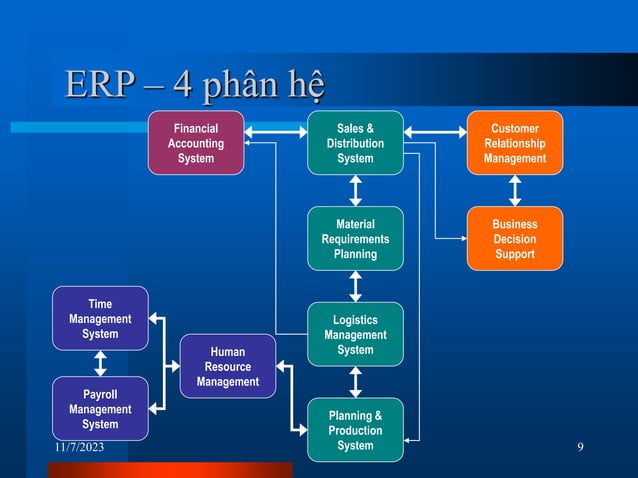 ERP – 4 phân hệ

Financial Accounting System

Sales & Distribution System

Customer Relationship Management

Material Requirements Planning

Business Decision Support

Time Management System

Logistics Management System

Human Resource Management

Payroll Management System

Planning & Production System

11/7/2023

9